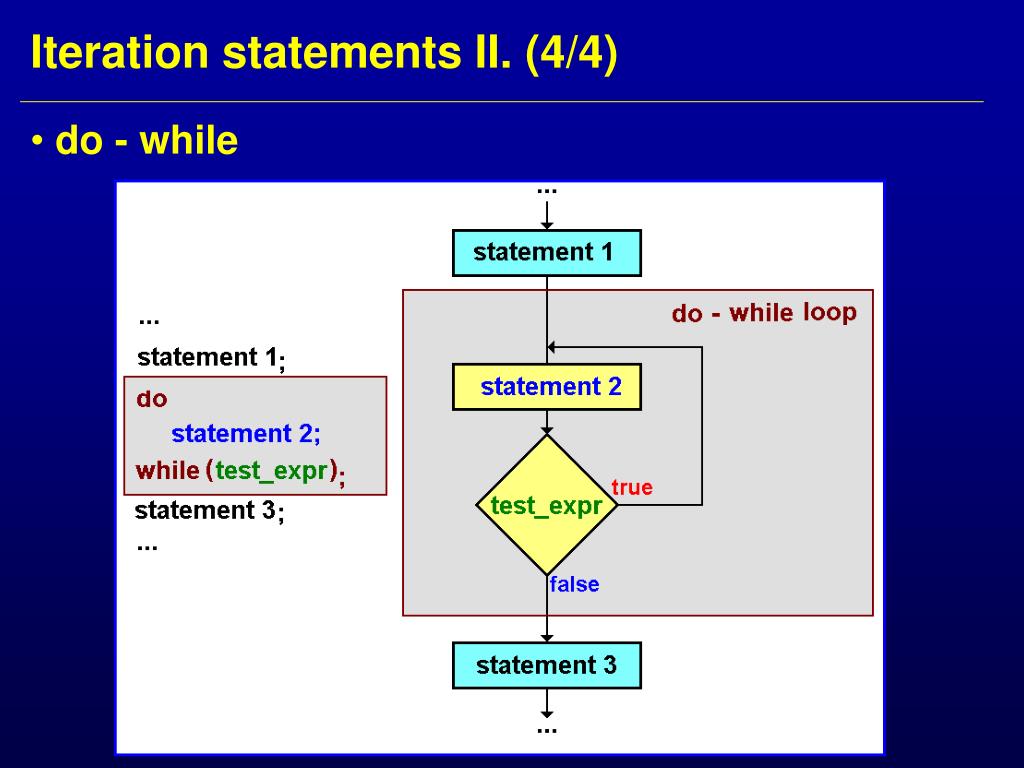 Iteration statements II. (4/4)

• do - while

...

statement 1;

do
statement 2;
while (test_expr);

statement 3;

...

...

statement 1

do - while loop

statement 2

test_expr

true

false

statement 3

...